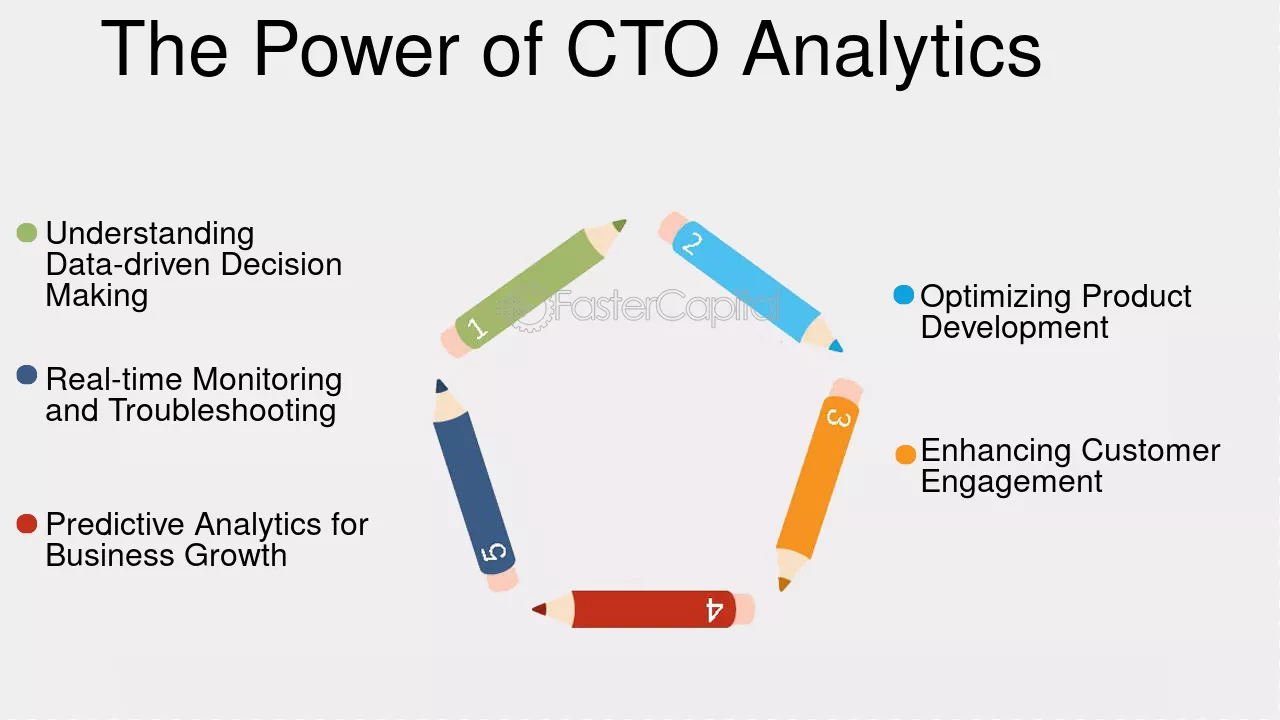 The Power of CTO Analytics

• Understanding Data-driven Decision Making

• Real-time Monitoring and Troubleshooting

• Predictive Analytics for Business Growth

1
2
3
4
5

• Optimizing Product Development

• Enhancing Customer Engagement

FasterCapital